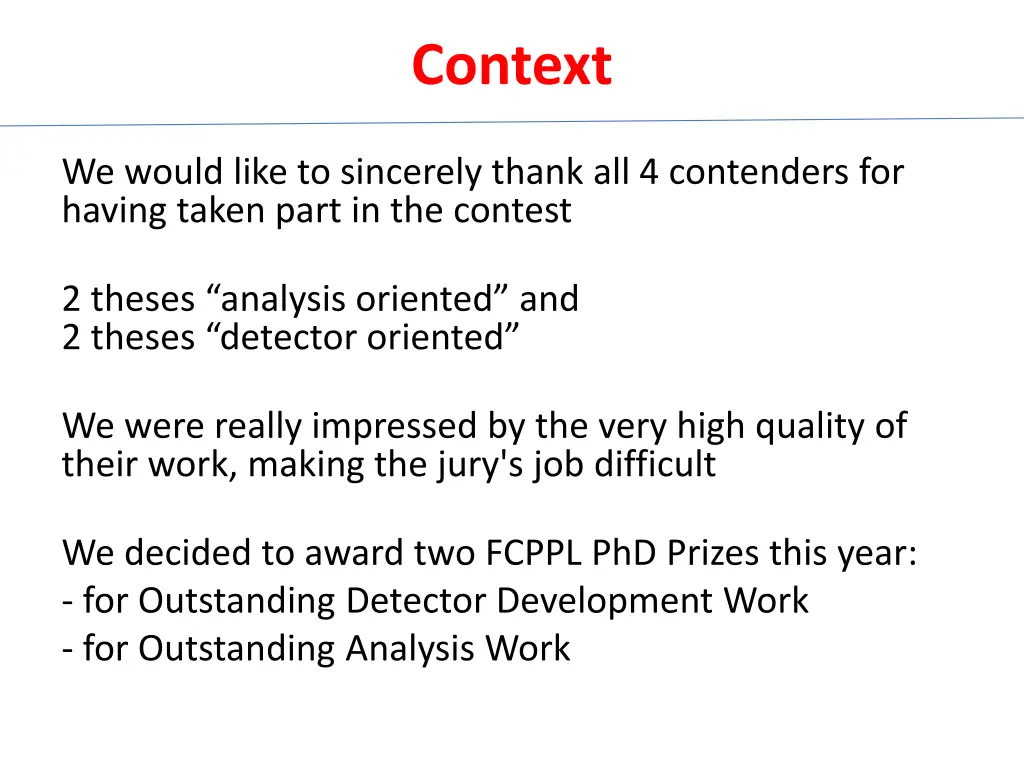 Context

We would like to sincerely thank all 4 contenders for having taken part in the contest

2 theses “analysis oriented” and
2 theses “detector oriented”

We were really impressed by the very high quality of their work, making the jury's job difficult

We decided to award two FCPPL PhD Prizes this year:
- for Outstanding Detector Development Work
- for Outstanding Analysis Work